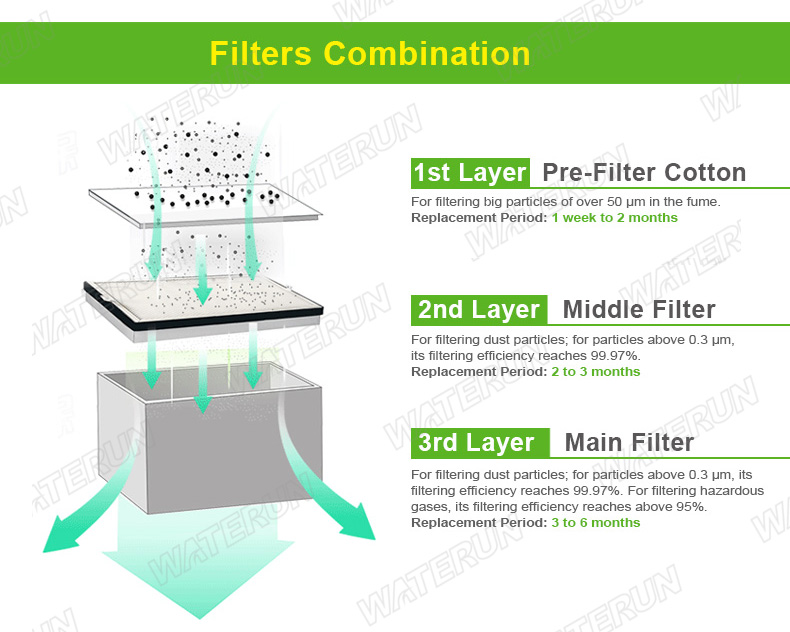 Filters Combination

1st Layer Pre-Filter Cotton

For filtering big particles of over 50 μm in the fume.
Replacement Period: 1 week to 2 months

2nd Layer Middle Filter

For filtering dust particles; for particles above 0.3 μm, its filtering efficiency reaches 99.97%.
Replacement Period: 2 to 3 months

3rd Layer Main Filter

For filtering dust particles; for particles above 0.3 μm, its filtering efficiency reaches 99.97%. For filtering hazardous gases, its filtering efficiency reaches above 95%.
Replacement Period: 3 to 6 months

WATERUN